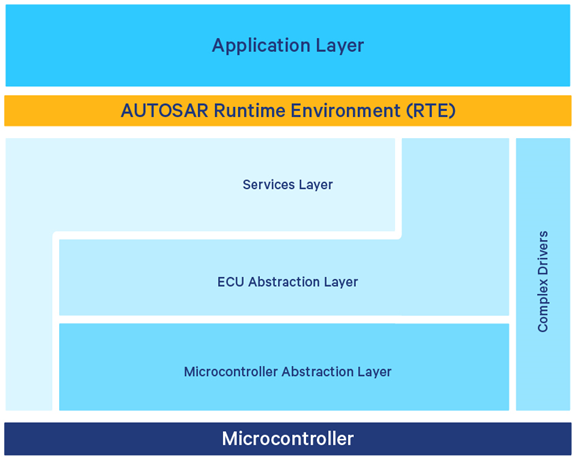 Application Layer

AUTOSAR Runtime Environment (RTE)

Services Layer

ECU Abstraction Layer

Microcontroller Abstraction Layer

Complex Drivers

Microcontroller